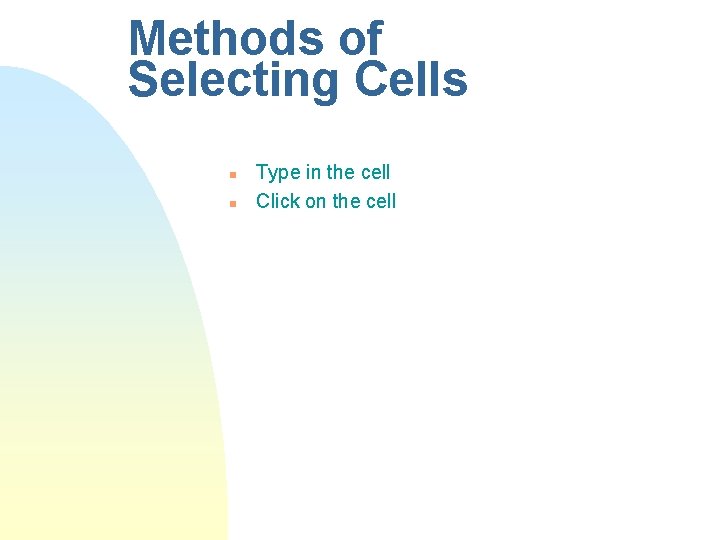 Methods of Selecting Cells

- Type in the cell
- Click on the cell